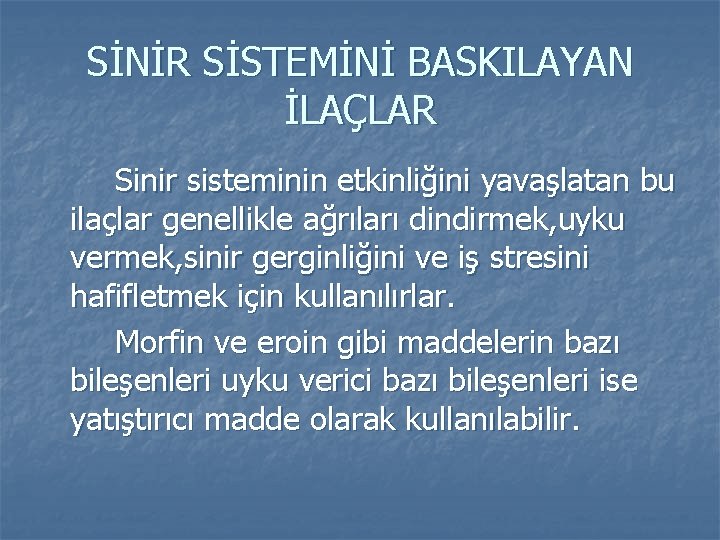 SİNİR SİSTEMİNİ BASKILAYAN İLAÇLAR

Sinir sisteminin etkinliğini yavaşlatan bu ilaçlar genellikle ağrıları dindirmek,uyku vermek,sinir gerginliğini ve iş stresini hafifletmek için kullanılırlar.

Morfin ve eroin gibi maddelerin bazı bileşenleri uyku verici bazı bileşenleri ise yatıştırıcı madde olarak kullanılabilir.